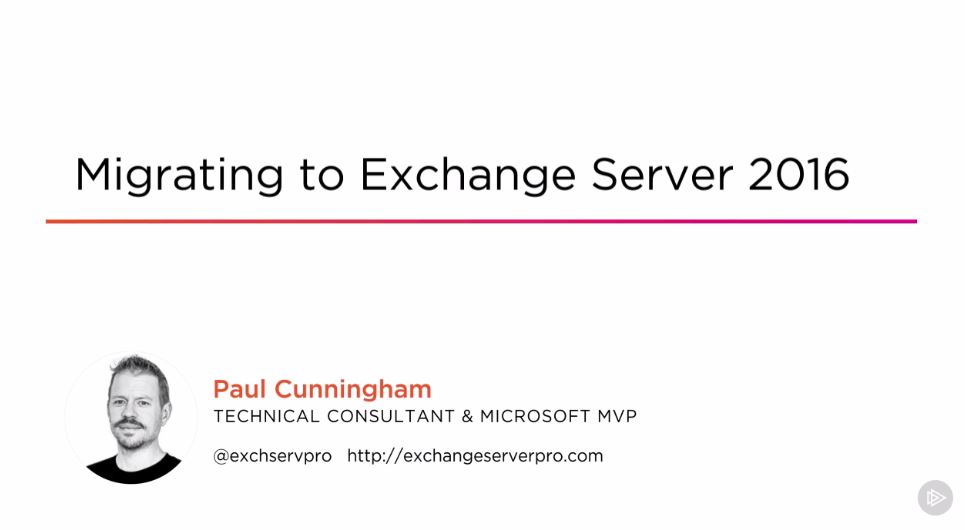 Migrating to Exchange Server 2016

Paul Cunningham
TECHNICAL CONSULTANT & MICROSOFT MVP
@exchservpro http://exchangeserverpro.com